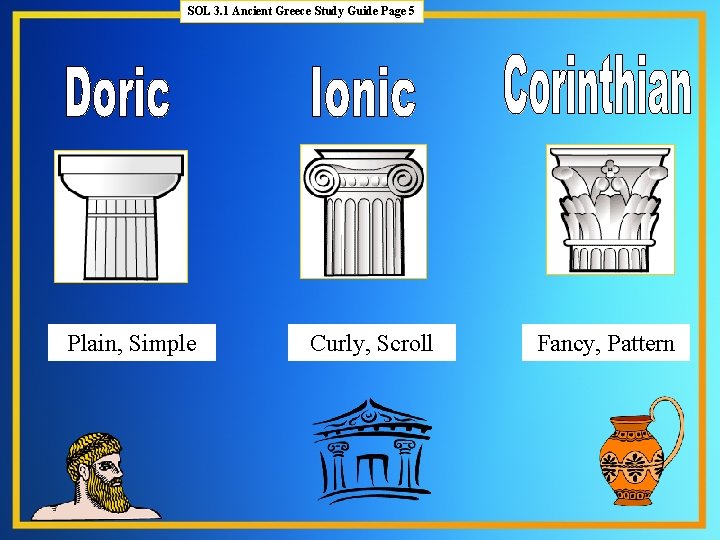 SOL 3.1 Ancient Greece Study Guide Page 5

Doric

Ionic

Corinthian

Plain, Simple

Curly, Scroll

Fancy, Pattern